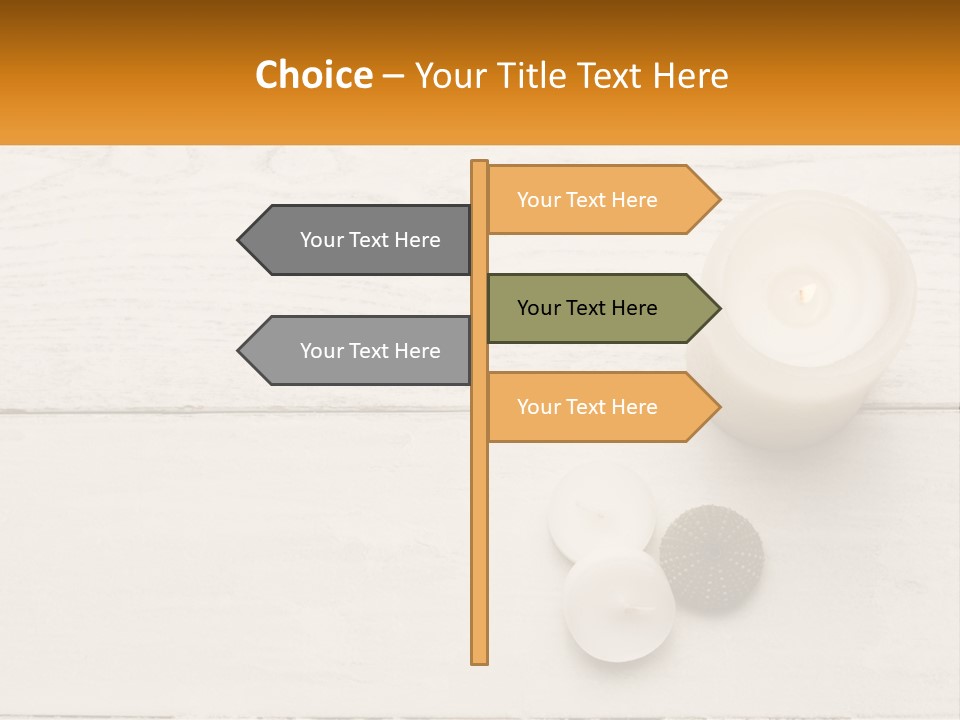 Choice – Your Title Text Here

Your Text Here

Your Text Here

Your Text Here

Your Text Here

Your Text Here